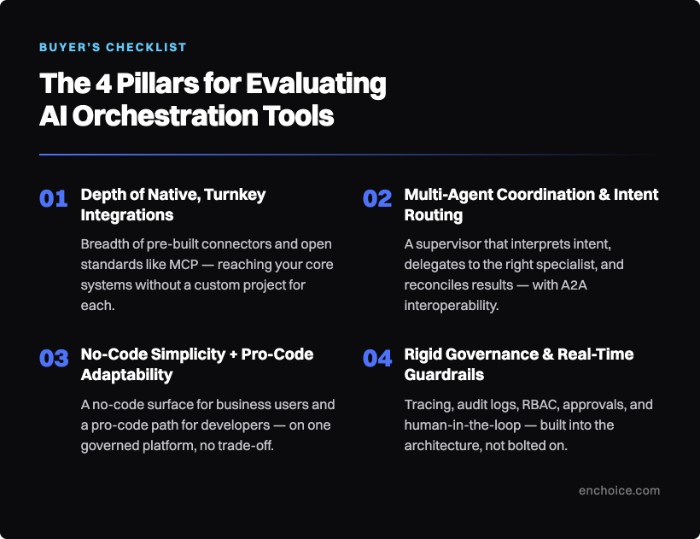 BUYER'S CHECKLIST

The 4 Pillars for Evaluating AI Orchestration Tools

01 Depth of Native, Turnkey Integrations

Breadth of pre-built connectors and open standards like MCP — reaching your core systems without a custom project for each.

02 Multi-Agent Coordination & Intent Routing

A supervisor that interprets intent, delegates to the right specialist, and reconciles results — with A2A interoperability.

03 No-Code Simplicity + Pro-Code Adaptability

A no-code surface for business users and a pro-code path for developers — on one governed platform, no trade-off.

04 Rigid Governance & Real-Time Guardrails

Tracing, audit logs, RBAC, approvals, and human-in-the-loop — built into the architecture, not bolted on.

enchoice.com